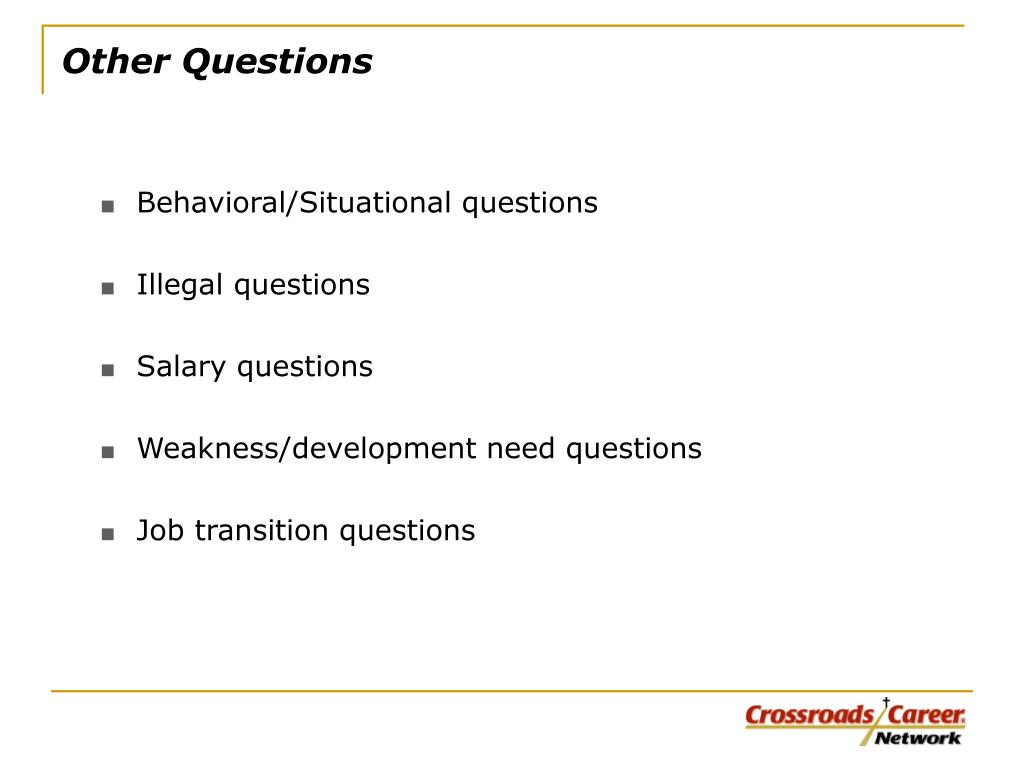 Other Questions

■ Behavioral/Situational questions

■ Illegal questions

■ Salary questions

■ Weakness/development need questions

■ Job transition questions

Crossroads Career Network